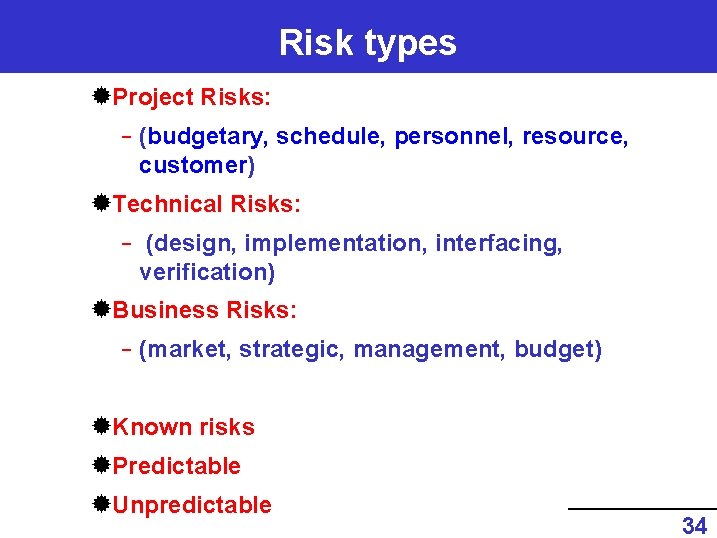 Risk types

Project Risks:

– (budgetary, schedule, personnel, resource, customer)

Technical Risks:

– (design, implementation, interfacing, verification)

Business Risks:

– (market, strategic, management, budget)

Known risks

Predictable

Unpredictable

34